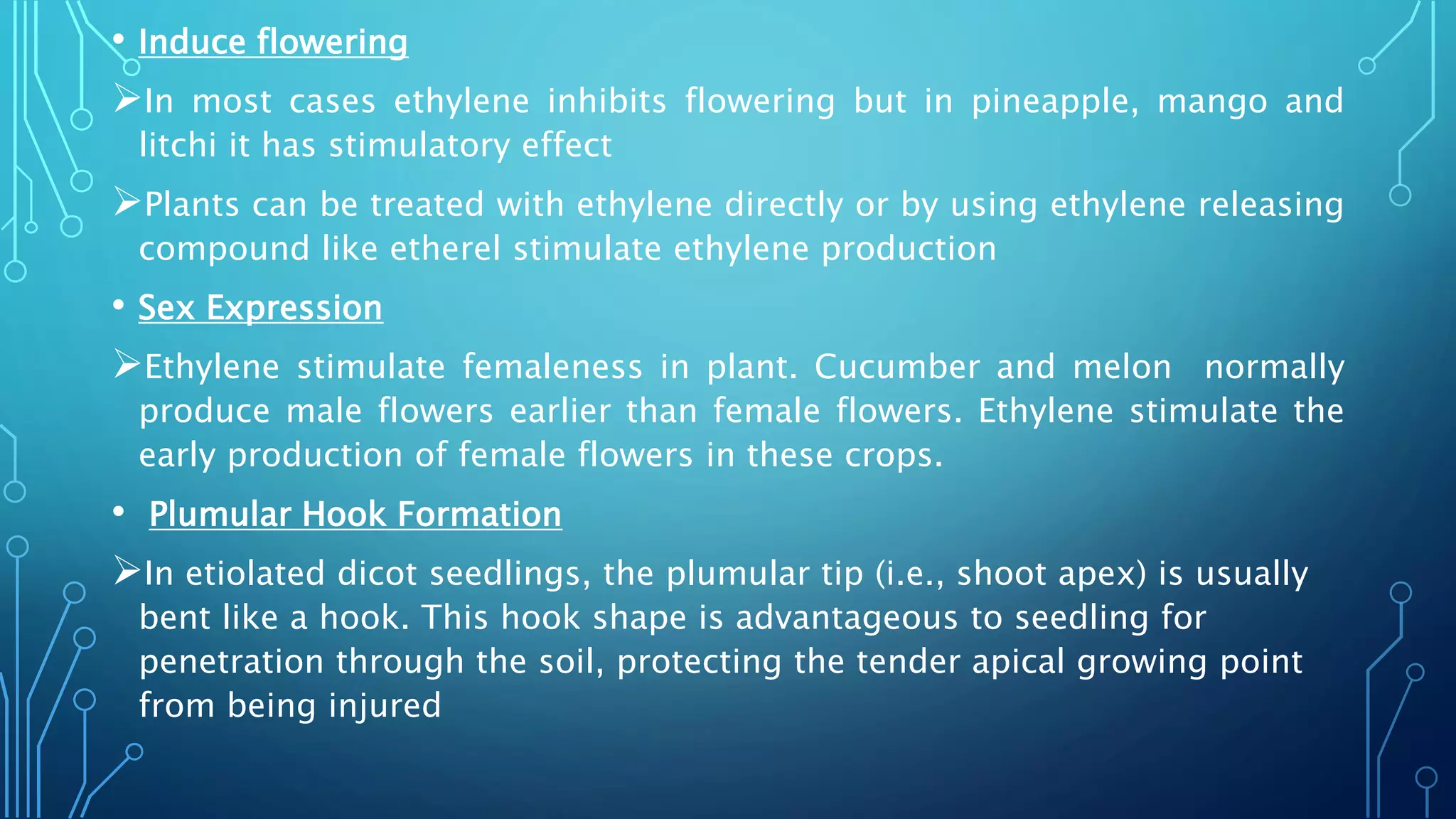 • Induce flowering

➢In most cases ethylene inhibits flowering but in pineapple, mango and litchi it has stimulatory effect

➢Plants can be treated with ethylene directly or by using ethylene releasing compound like etherel stimulate ethylene production

• Sex Expression

➢Ethylene stimulate femaleness in plant. Cucumber and melon normally produce male flowers earlier than female flowers. Ethylene stimulate the early production of female flowers in these crops.

• Plumular Hook Formation

➢In etiolated dicot seedlings, the plumular tip (i.e., shoot apex) is usually bent like a hook. This hook shape is advantageous to seedling for penetration through the soil, protecting the tender apical growing point from being injured